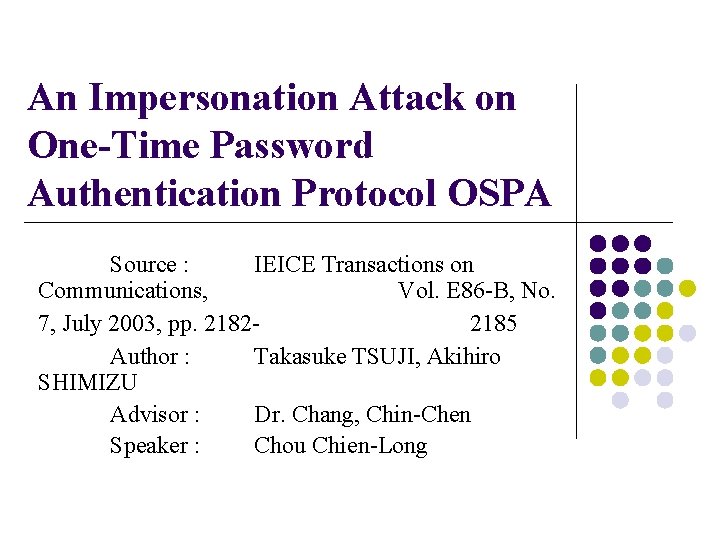 An Impersonation Attack on One-Time Password Authentication Protocol OSPA

Source : IEICE Transactions on Communications, Vol. E86-B, No. 7, July 2003, pp. 2182-2185

Author : Takasuke TSUJI, Akihiro SHIMIZU

Advisor : Dr. Chang, Chin-Chen

Speaker : Chou Chien-Long